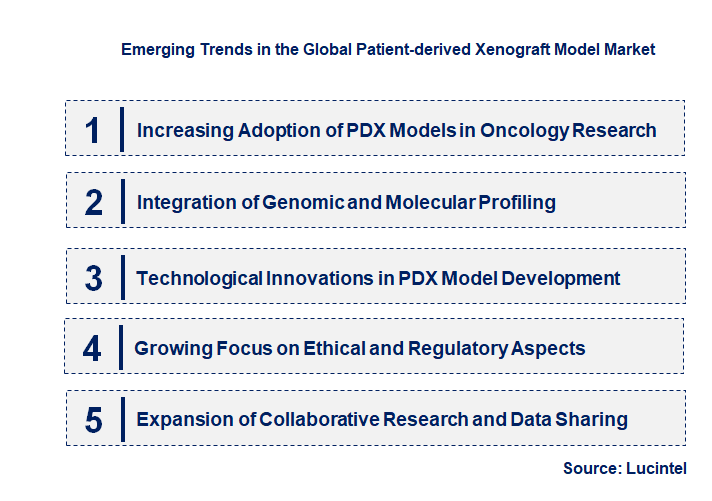 Emerging Trends in the Global Patient-derived Xenograft Model Market

1 Increasing Adoption of PDX Models in Oncology Research

2 Integration of Genomic and Molecular Profiling

3 Technological Innovations in PDX Model Development

4 Growing Focus on Ethical and Regulatory Aspects

5 Expansion of Collaborative Research and Data Sharing

Source: Lucintel